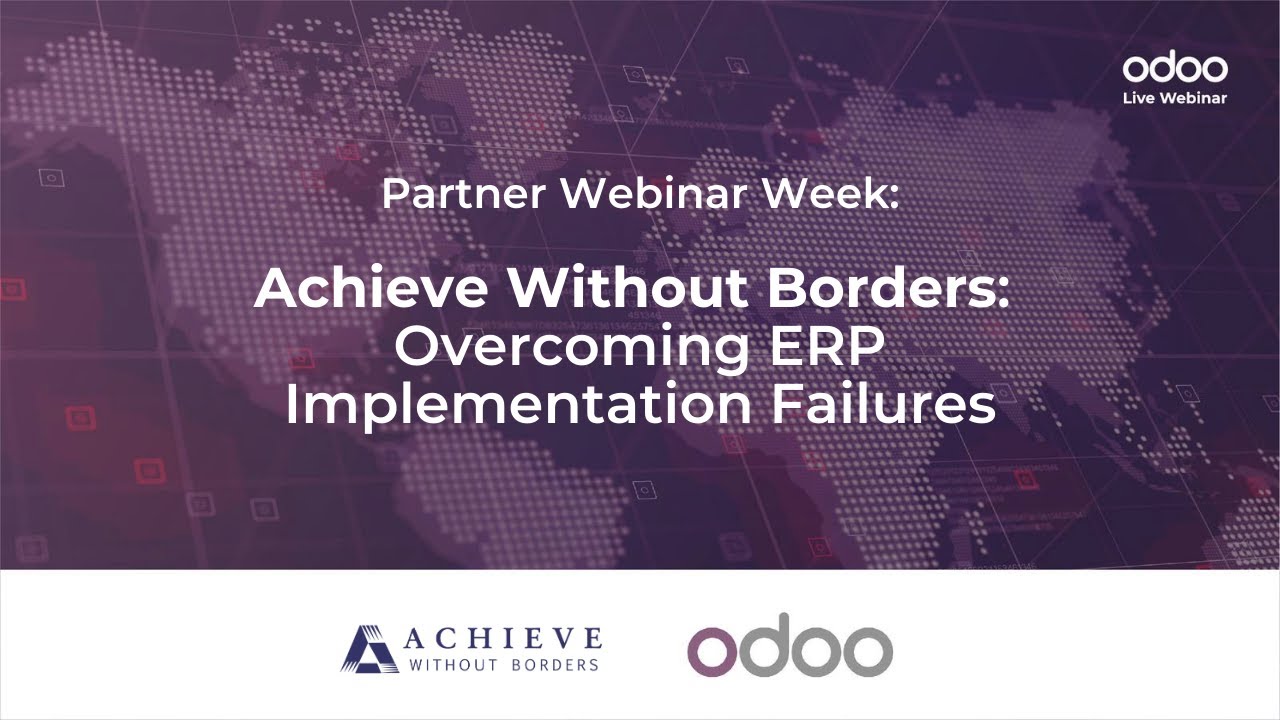 odoo
Live Webinar

Partner Webinar Week:

Achieve Without Borders:
Overcoming ERP Implementation Failures

ACHIEVE
WITHOUT BORDERS

odoo